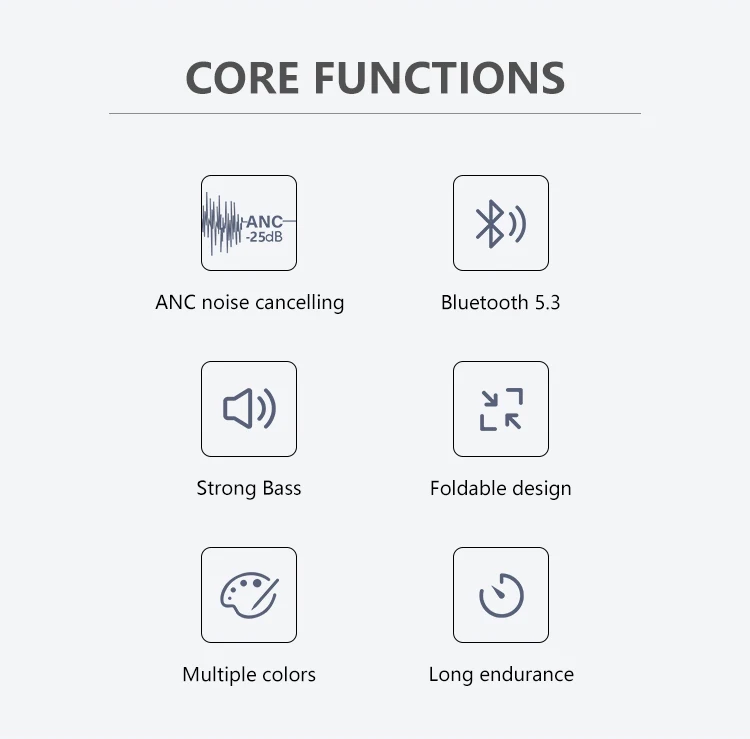 CORE FUNCTIONS

ANC
-25dB

ANC noise cancelling

Bluetooth 5.3

Strong Bass

Foldable design

Multiple colors

Long endurance